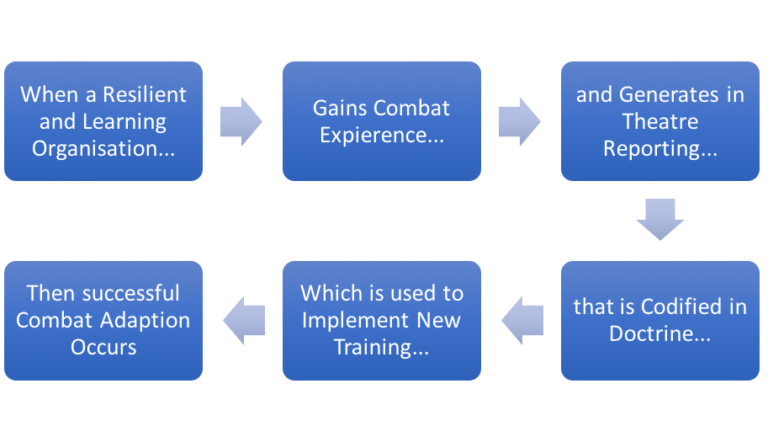 When a Resilient and Learning Organisation...

Gains Combat Expierence...

and Generates in Theatre Reporting...

that is Codified in Doctrine...

Which is used to Implement New Training...

Then successful Combat Adaption Occurs